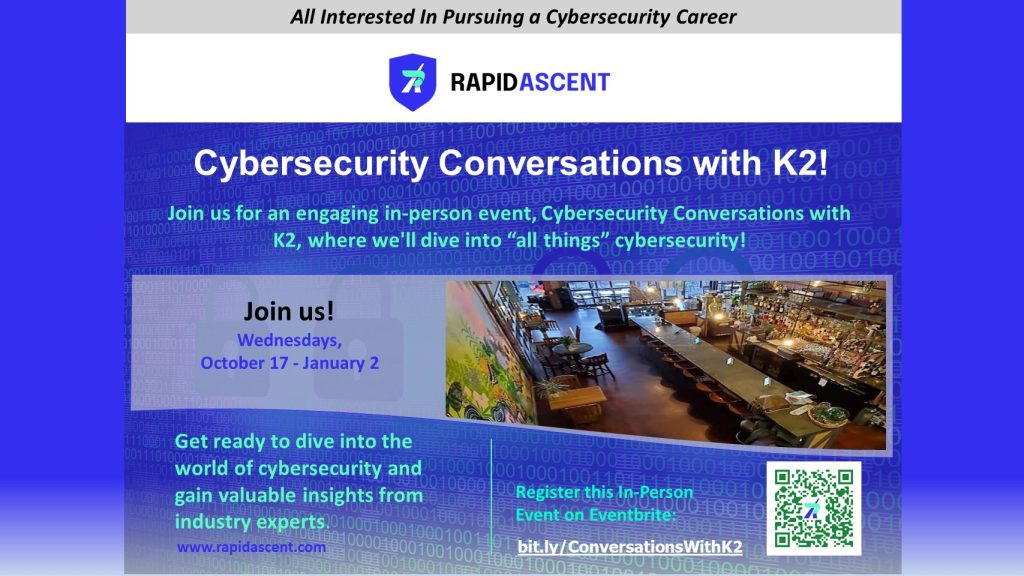 All Interested In Pursuing a Cybersecurity Career

RAPIDASCENT

Cybersecurity Conversations with K2!

Join us for an engaging in-person event, Cybersecurity Conversations with K2, where we'll dive into "all things" cybersecurity!

Join us!

Wednesdays, October 17 - January 2

Get ready to dive into the world of cybersecurity and gain valuable insights from industry experts.

www.rapidascent.com

Register this In-Person Event on Eventbrite:

bit.ly/ConversationsWithK2